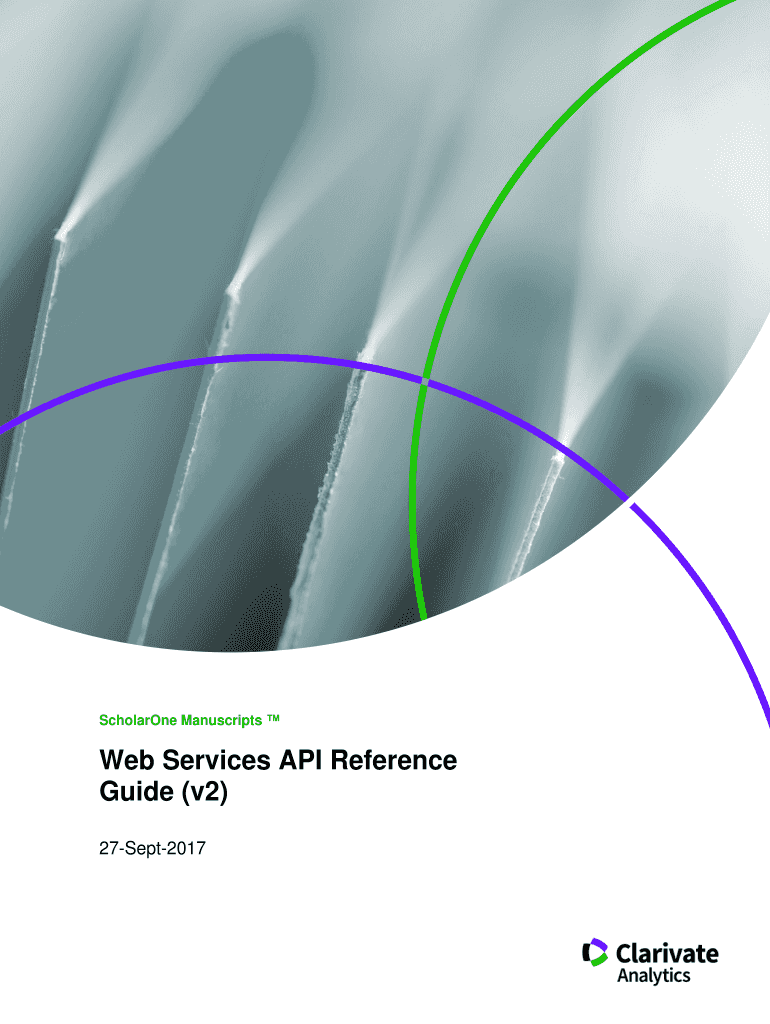 ScholarOne Manuscripts ™

Web Services API Reference Guide (v2)

27-Sept-2017

Clarivate Analytics